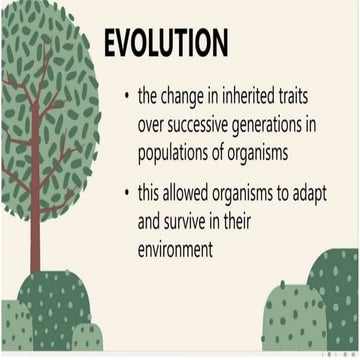 EVOLUTION

• the change in inherited traits over successive generations in populations of organisms

• this allowed organisms to adapt and survive in their environment